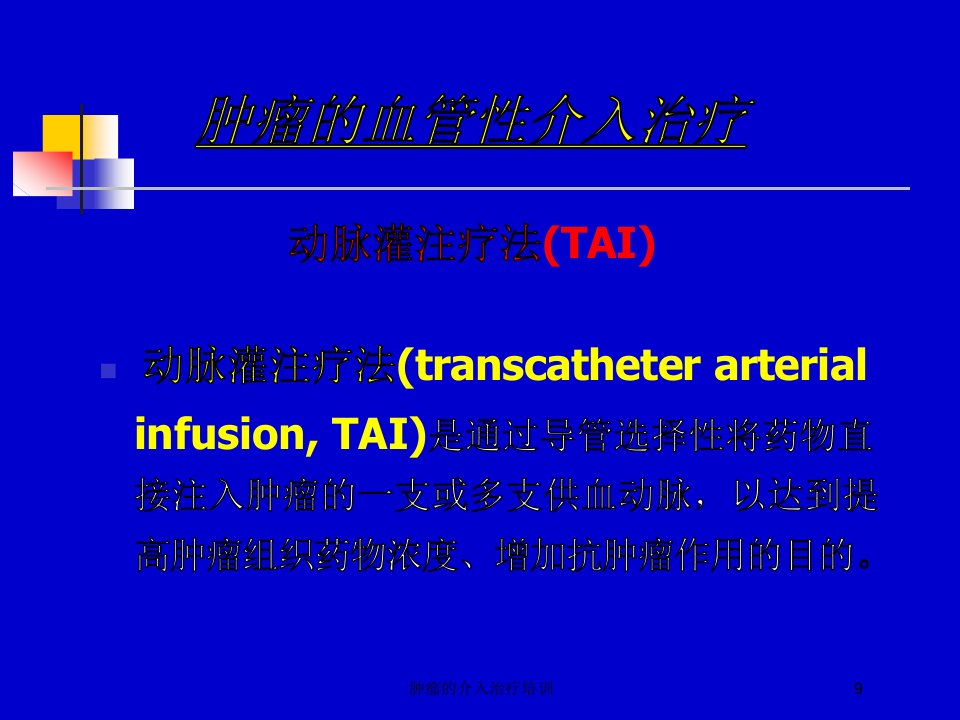 肿瘤的血管性介入治疗

动脉灌注疗法(TAI)

动脉灌注疗法(transcatheter arterial infusion, TAI)是通过导管选择性将药物直接注入肿瘤的一支或多支供血动脉，以达到提高肿瘤组织药物浓度、增加抗肿瘤作用的目的。

肿瘤的介入治疗培训

9